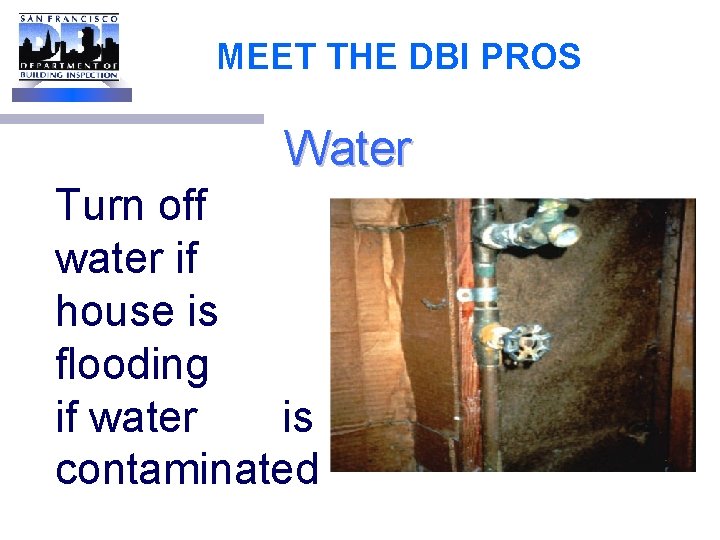 SAN FRANCISCO
DBI
DEPARTMENT OF
BUILDING INSPECTION

MEET THE DBI PROS

Water

Turn off water if house is flooding if water is contaminated